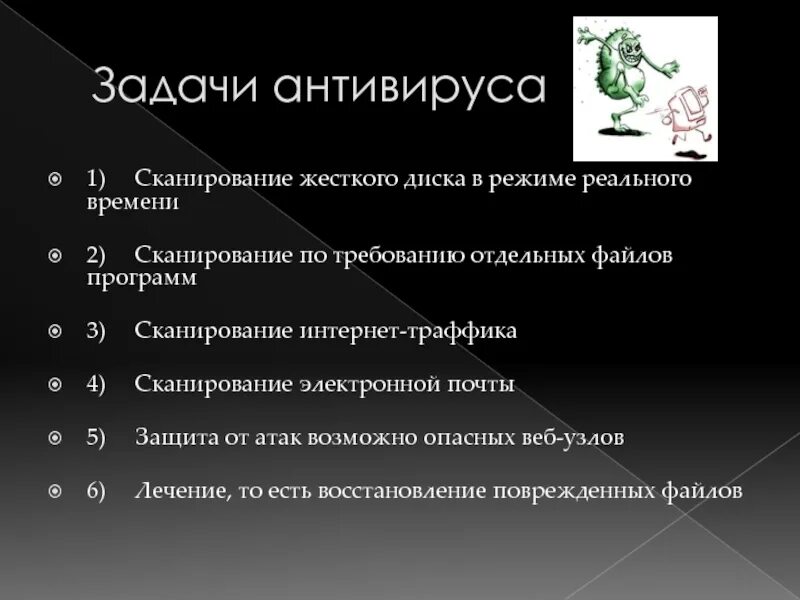 Задачи антивируса

1) Сканирование жесткого диска в режиме реального времени

2) Сканирование по требованию отдельных файлов программ

3) Сканирование интернет-траффика

4) Сканирование электронной почты

5) Защита от атак возможно опасных веб-узлов

6) Лечение, то есть восстановление поврежденных файлов